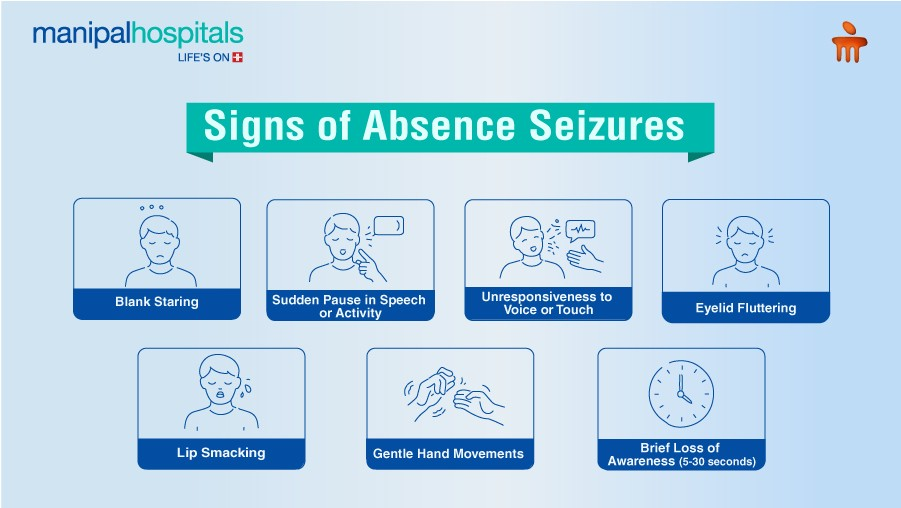 manipalhospitals
LIFE'S ON

Signs of Absence Seizures

Blank Staring

Sudden Pause in Speech or Activity

Unresponsiveness to Voice or Touch

Eyelid Fluttering

Lip Smacking

Gentle Hand Movements

Brief Loss of Awareness (5-30 seconds)